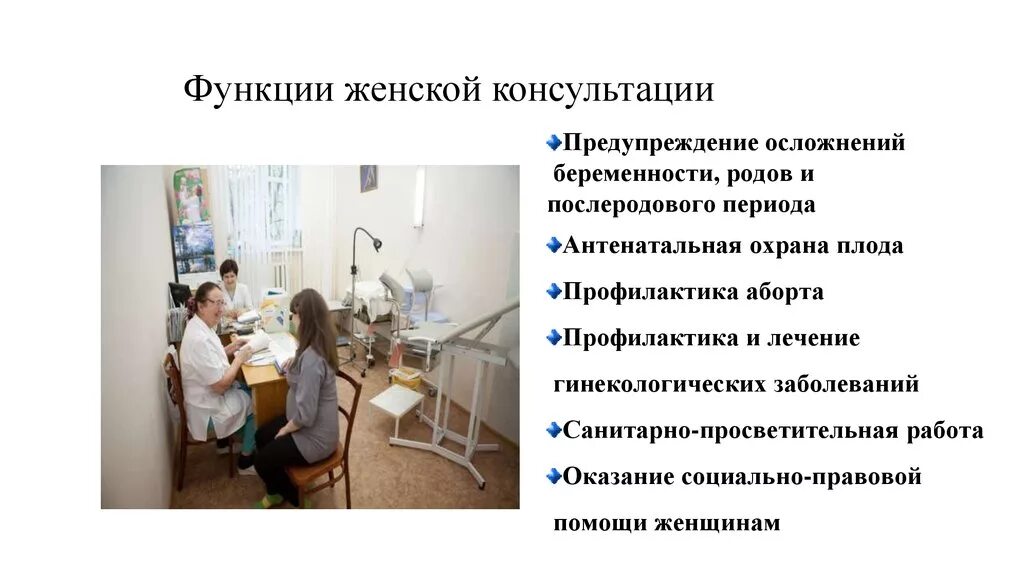 Функции женской консультации

Предупреждение осложнений беременности, родов и послеродового периода

Антенатальная охрана плода

Профилактика аборта

Профилактика и лечение гинекологических заболеваний

Санитарно-просветительная работа

Оказание социально-правовой помощи женщинам